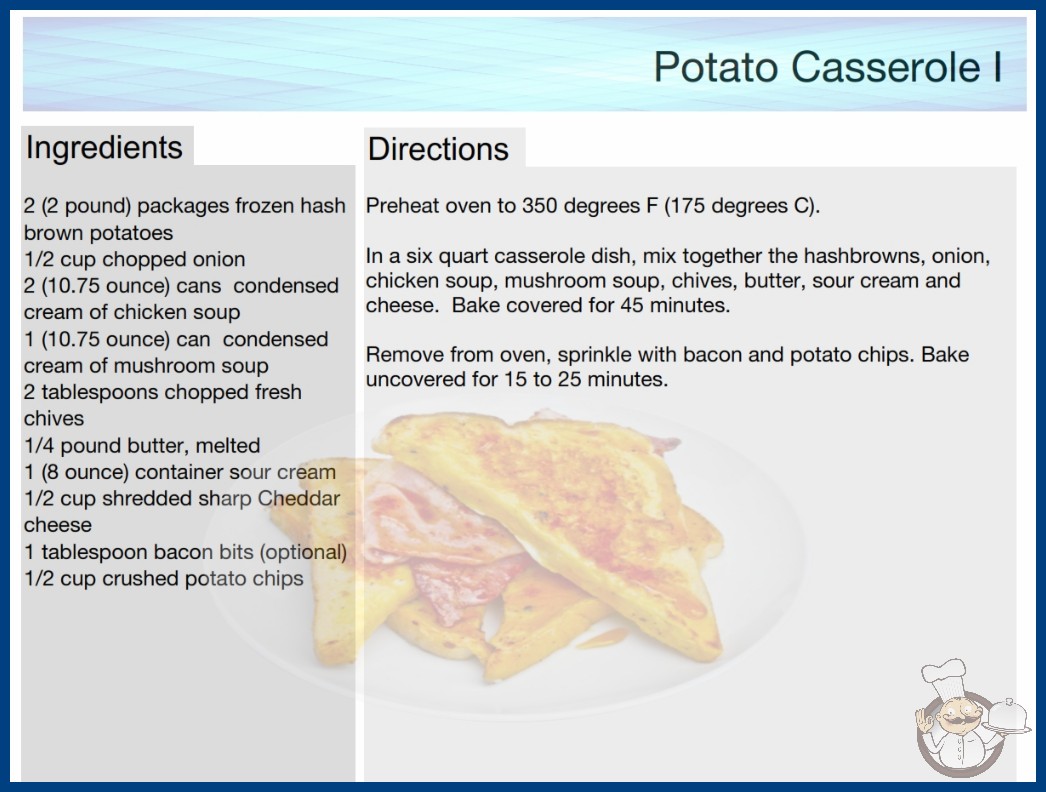 Potato Casserole I

Ingredients

2 (2 pound) packages frozen hash brown potatoes
1/2 cup chopped onion
2 (10.75 ounce) cans condensed cream of chicken soup
1 (10.75 ounce) can condensed cream of mushroom soup
2 tablespoons chopped fresh chives
1/4 pound butter, melted
1 (8 ounce) container sour cream
1/2 cup shredded sharp Cheddar cheese
1 tablespoon bacon bits (optional)
1/2 cup crushed potato chips

Directions

Preheat oven to 350 degrees F (175 degrees C).

In a six quart casserole dish, mix together the hashbrowns, onion, chicken soup, mushroom soup, chives, butter, sour cream and cheese. Bake covered for 45 minutes.

Remove from oven, sprinkle with bacon and potato chips. Bake uncovered for 15 to 25 minutes.